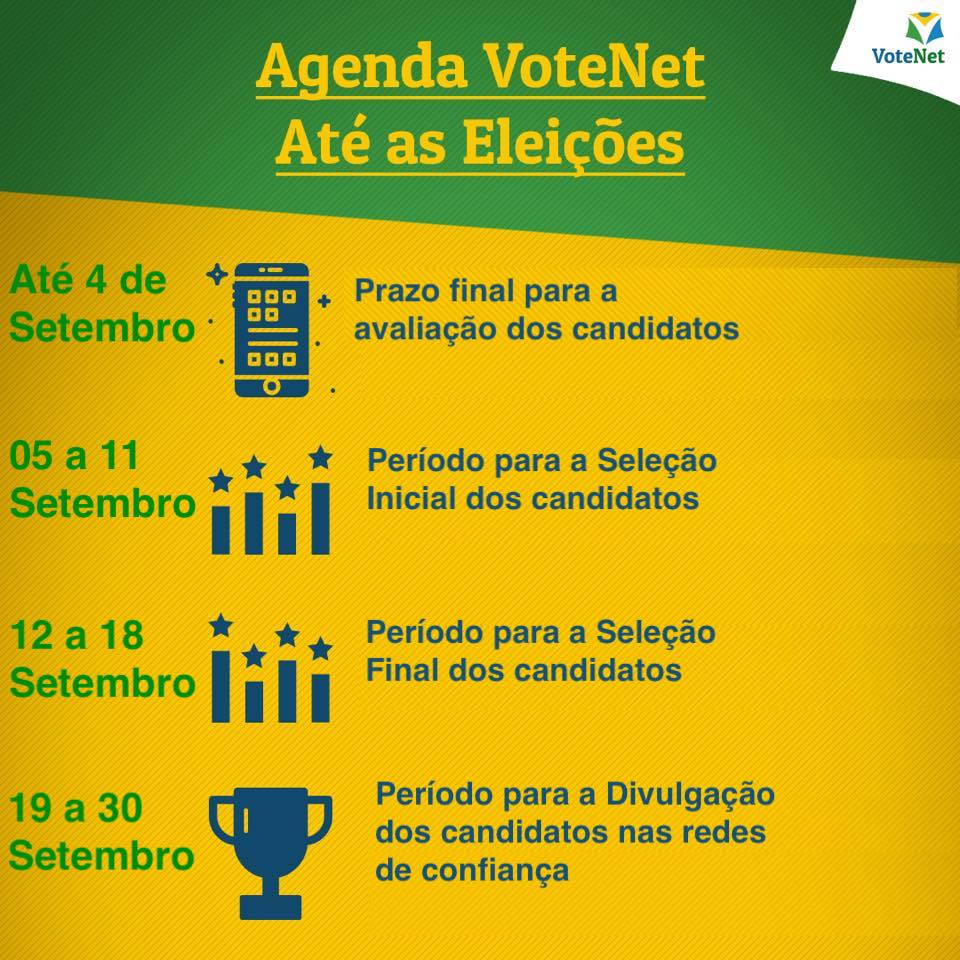 VoteNet

Agenda VoteNet
Até as Eleições

Até 4 de Setembro

Prazo final para a avaliação dos candidatos

05 a 11 Setembro

Período para a Seleção Inicial dos candidatos

12 a 18 Setembro

Período para a Seleção Final dos candidatos

19 a 30 Setembro

Período para a Divulgação dos candidatos nas redes de confiança